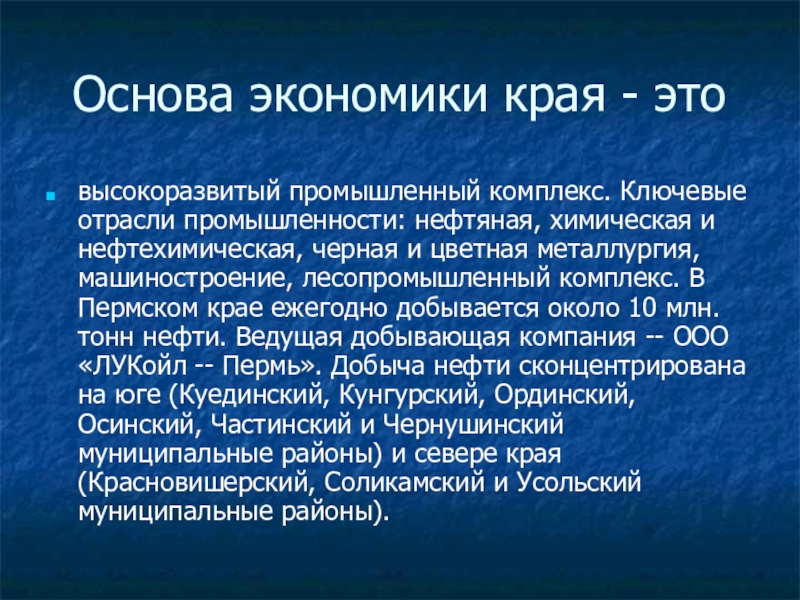 Основа экономики края - это

высокоразвитый промышленный комплекс. Ключевые отрасли промышленности: нефтяная, химическая и нефтехимическая, черная и цветная металлургия, машиностроение, лесопромышленный комплекс. В Пермском крае ежегодно добывается около 10 млн. тонн нефти. Ведущая добывающая компания -- ООО «ЛУКойл -- Пермь». Добыча нефти сконцентрирована на юге (Куединский, Кунгурский, Ординский, Осинский, Частинский и Чернушинский муниципальные районы) и севере края (Красновишерский, Соликамский и Усольский муниципальные районы).